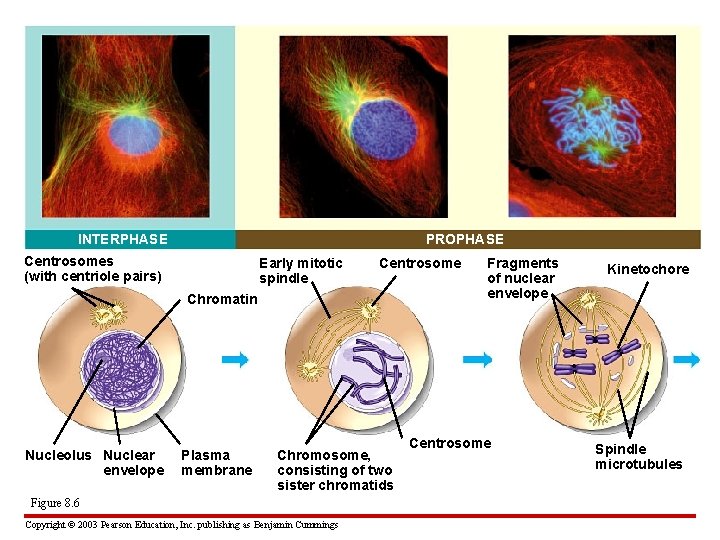 INTERPHASE

PROPHASE

Centrosomes (with centriole pairs)

Chromatin

Nucleolus

Nuclear envelope

Plasma membrane

Early mitotic spindle

Centrosome

Chromosome, consisting of two sister chromatids

Centrosome

Fragments of nuclear envelope

Kinetochore

Spindle microtubules

Figure 8.6

Copyright © 2003 Pearson Education, Inc. publishing as Benjamin Cummings